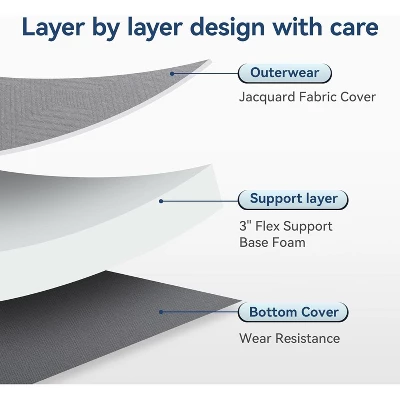 Layer by layer design with care

Outerwear

Jacquard Fabric Cover

Support layer

3" Flex Support Base Foam

Bottom Cover

Wear Resistance